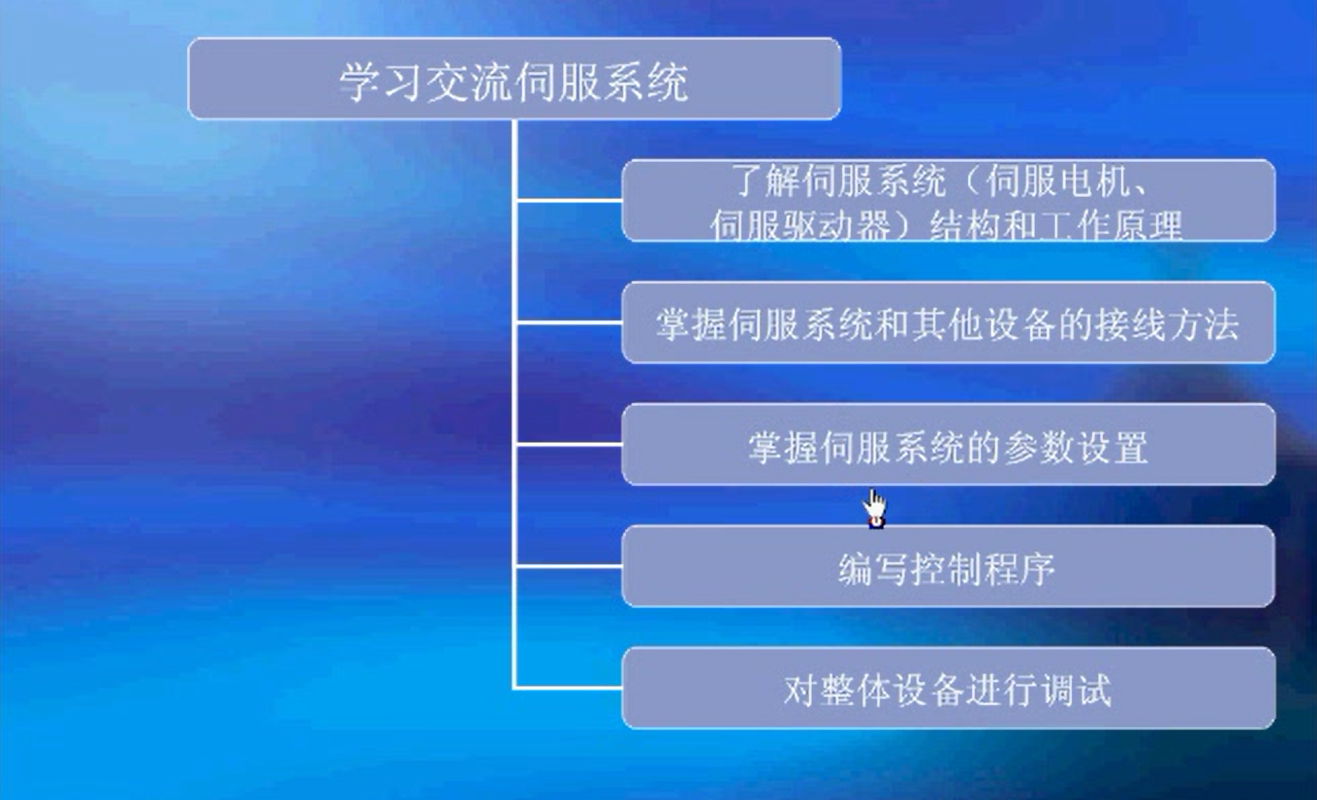 学习交流伺服系统

了解伺服系统（伺服电机、伺服驱动器）结构和工作原理

掌握伺服系统和其他设备的接线方法

掌握伺服系统的参数设置

编写控制程序

对整体设备进行调试